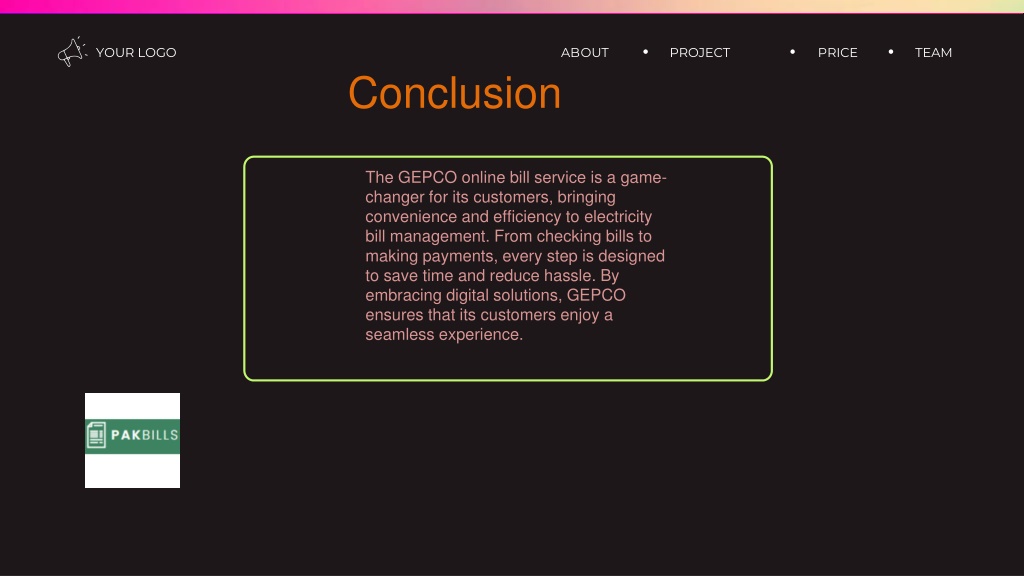 YOUR LOGO

ABOUT • PROJECT • PRICE • TEAM

Conclusion

The GEPCO online bill service is a game-changer for its customers, bringing convenience and efficiency to electricity bill management. From checking bills to making payments, every step is designed to save time and reduce hassle. By embracing digital solutions, GEPCO ensures that its customers enjoy a seamless experience.

PAKBILLS